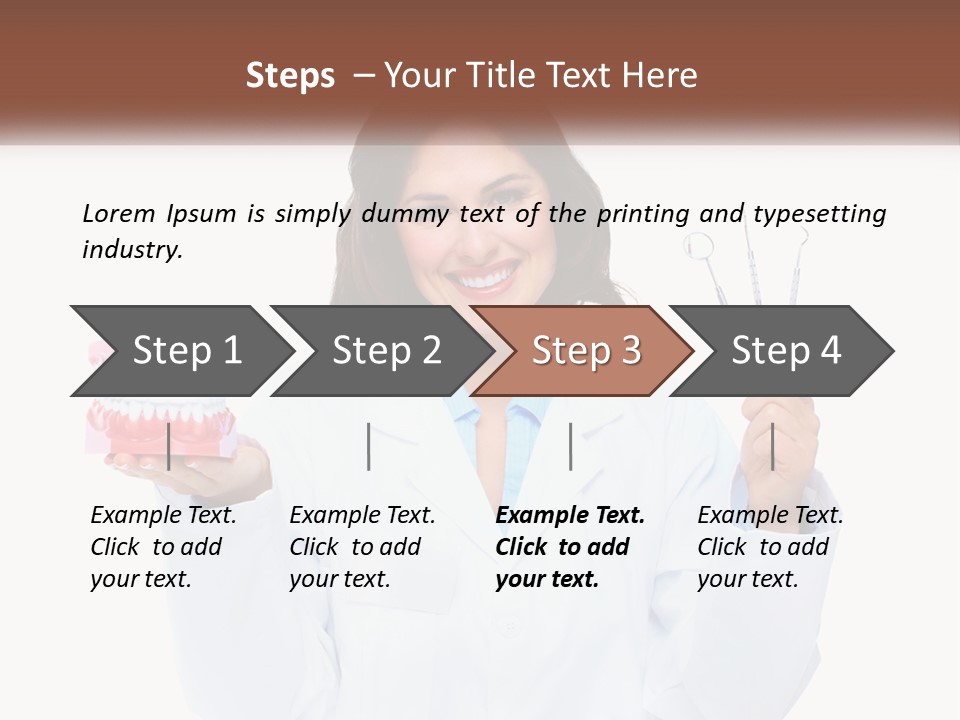 Steps – Your Title Text Here

Lorem Ipsum is simply dummy text of the printing and typesetting industry.

Step 1

Step 2

Step 3

Step 4

Example Text. Click to add your text.

Example Text. Click to add your text.

Example Text. Click to add your text.

Example Text. Click to add your text.